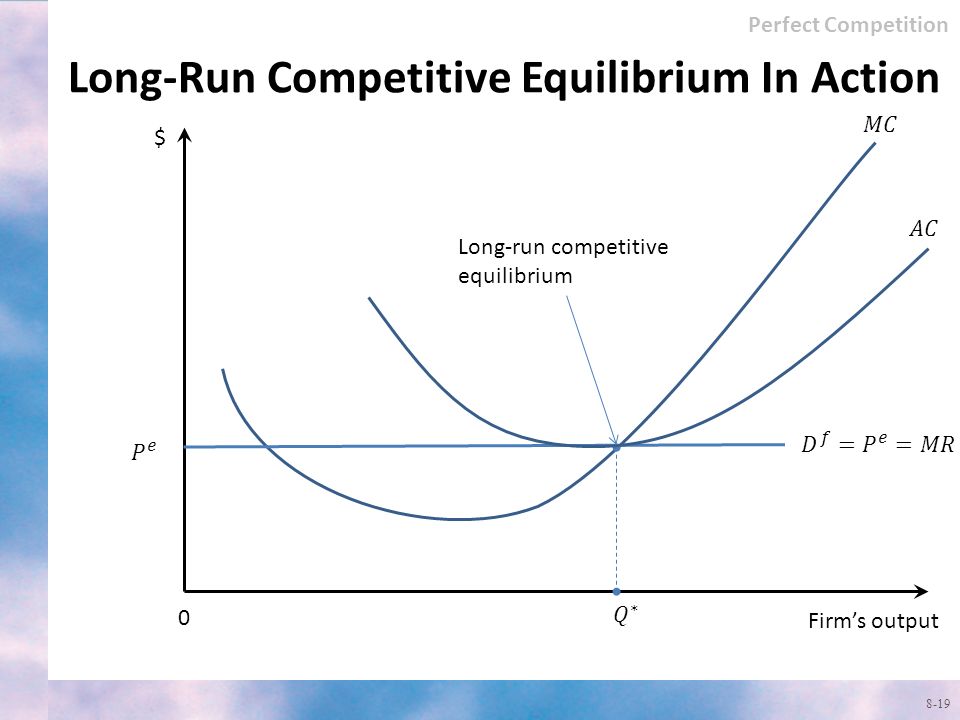 Perfect Competition

Long-Run Competitive Equilibrium In Action

$

$MC$

$AC$

Long-run competitive equilibrium

$P^e$

$D^f = P^e = MR$

0

$Q^*$

Firm's output

8-19